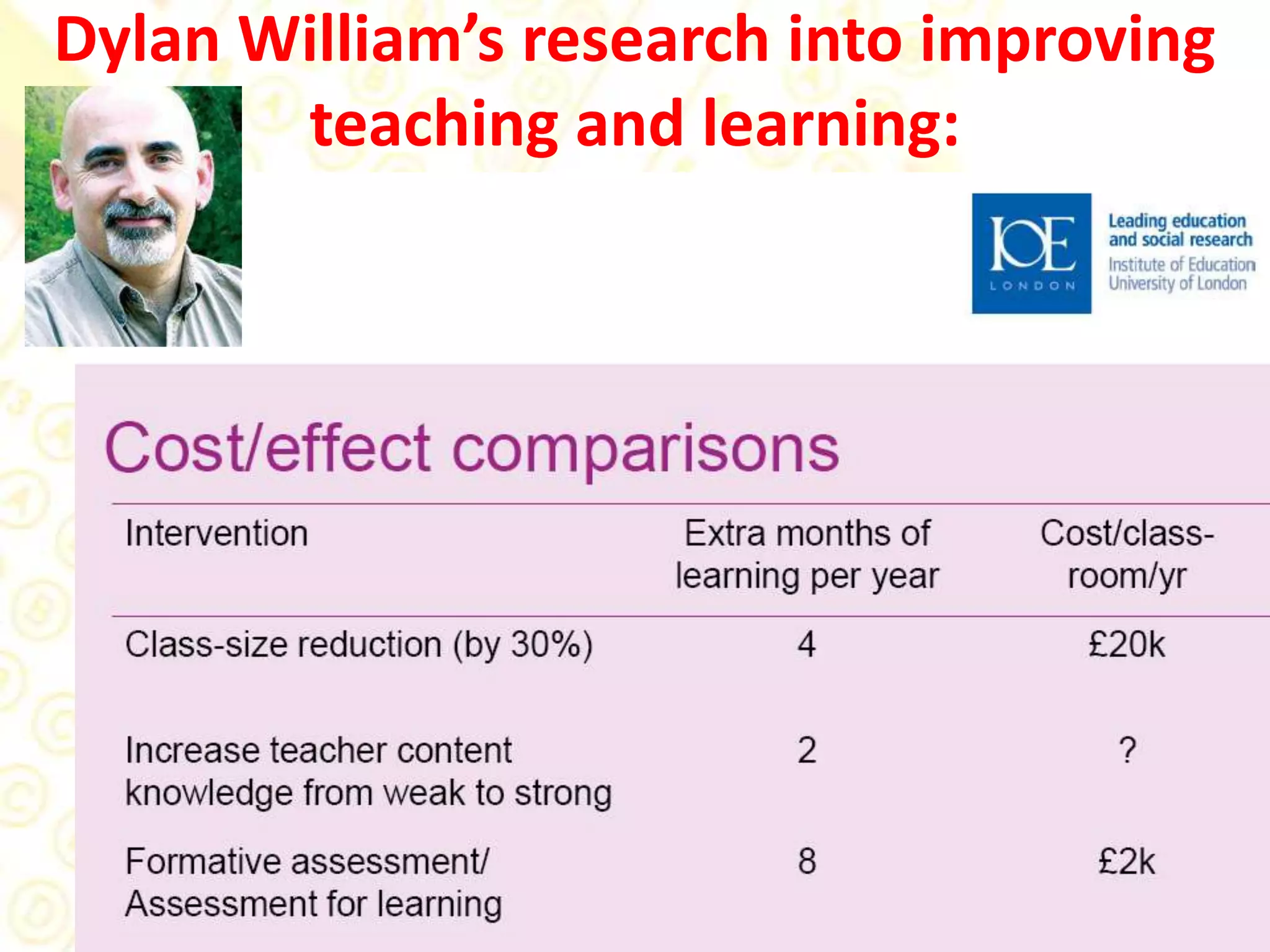 Dylan William's research into improving teaching and learning:

IOE
LONDON

Leading education and social research
Institute of Education
University of London

Cost/effect comparisons

| Intervention | Extra months of learning per year | Cost/class-room/yr |
|---|---|---|
| Class-size reduction (by 30%) | 4 | £20k |
| Increase teacher content knowledge from weak to strong | 2 | ? |
| Formative assessment/ Assessment for learning | 8 | £2k |